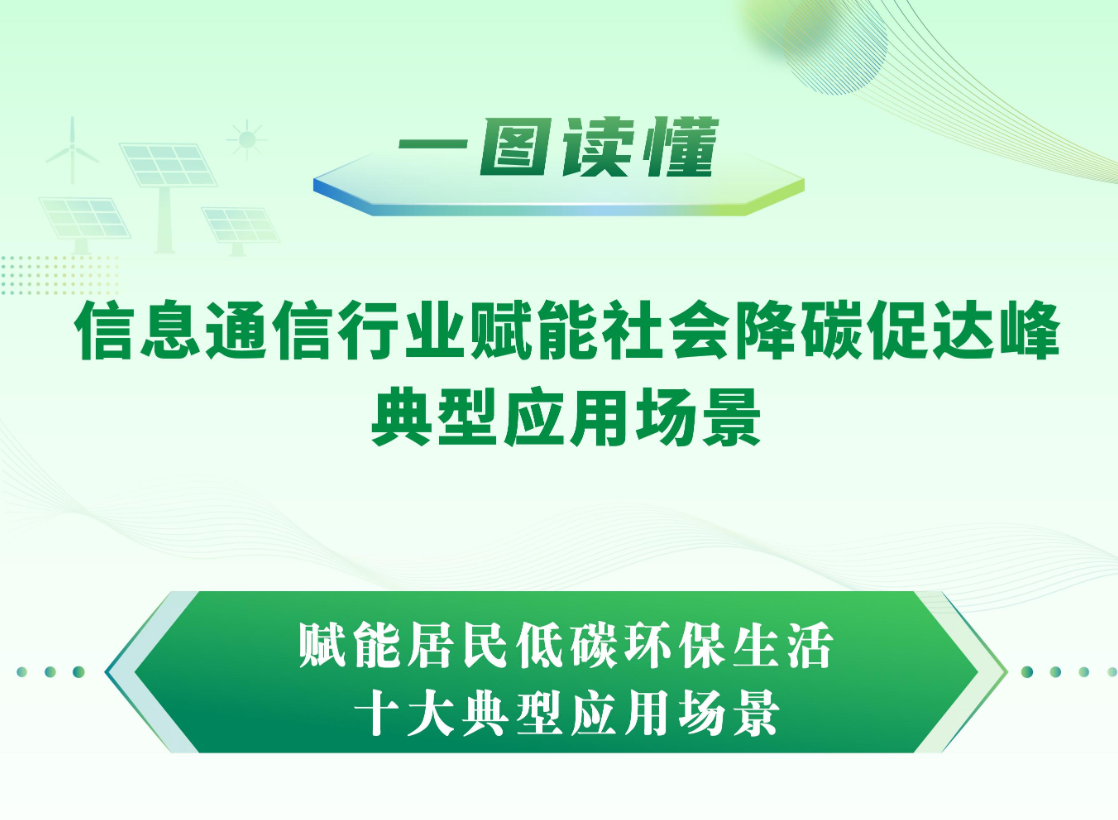 一图读懂

信息通信行业赋能社会降碳促达峰
典型应用场景

赋能居民低碳环保生活
十大典型应用场景